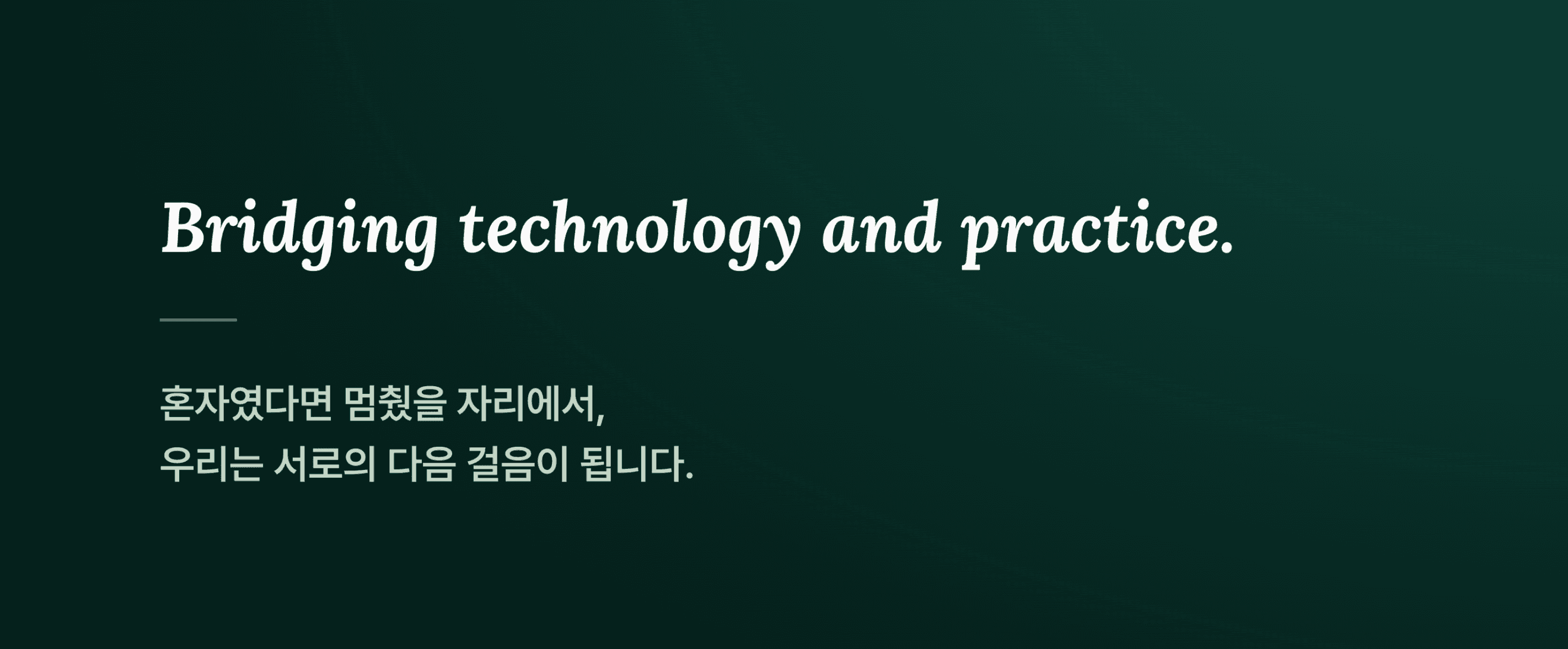 Bridging technology and practice.

혼자였다면 멈췄을 자리에서,
우리는 서로의 다음 걸음이 됩니다.